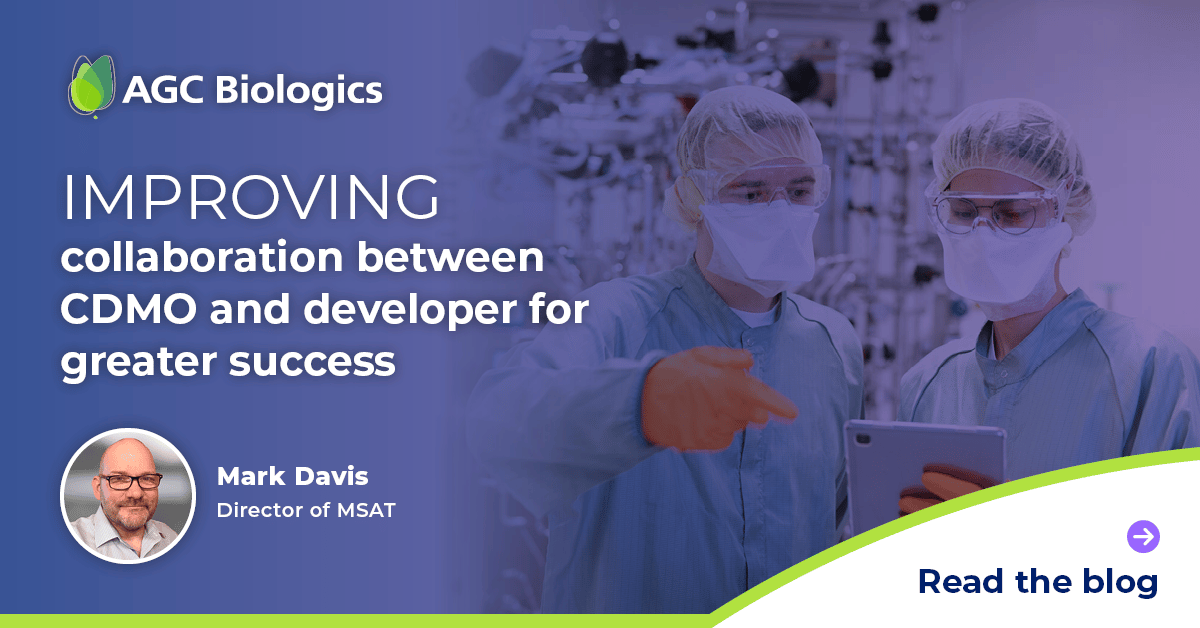 AGC Biologics

IMPROVING
collaboration between CDMO and developer for greater success

Mark Davis
Director of MSAT

Read the blog